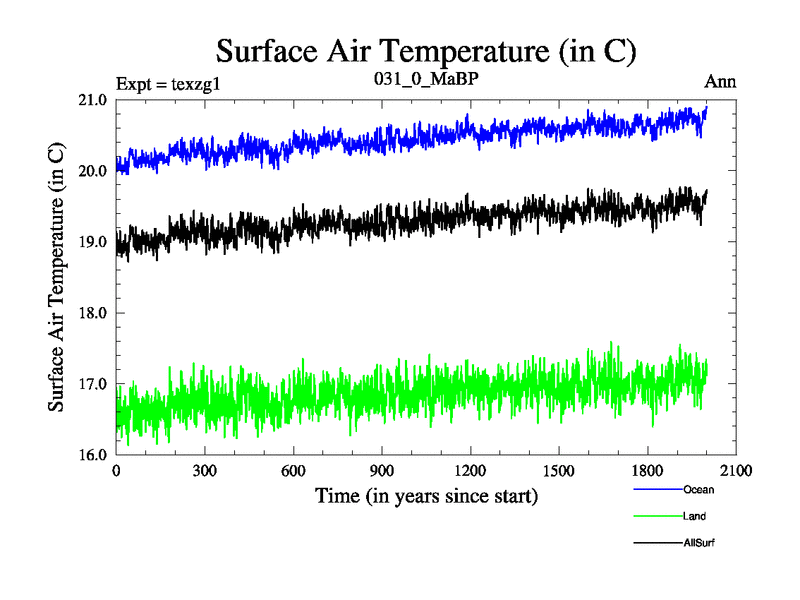 Surface Air Temperature (in C)

Expt = texzg1

031_0_MaBP

Ann

Surface Air Temperature (in C)

21.0
20.0
19.0
18.0
17.0
16.0

0
300
600
900
1200
1500
1800
2100

Time (in years since start)

Ocean
Land
AllSurf